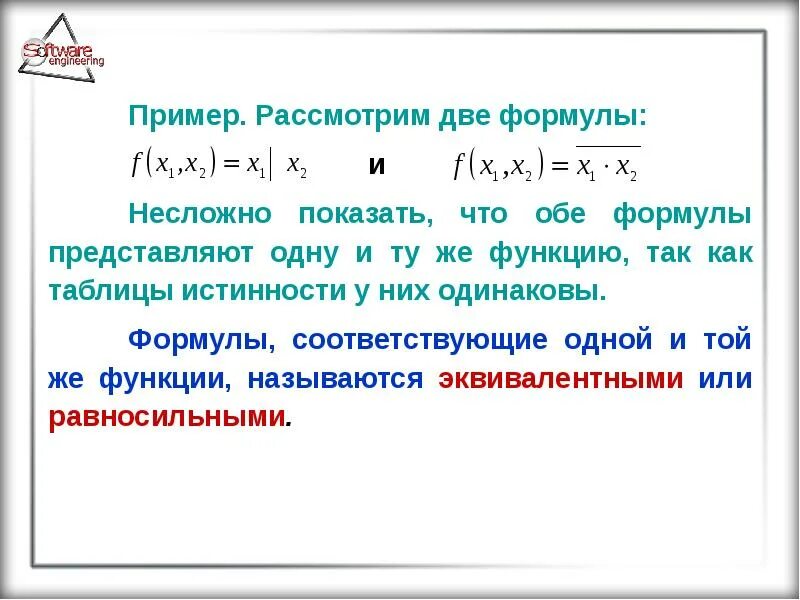 Software engineering

Пример. Рассмотрим две формулы:

$f(x_1, x_2) = x_1 | x_2$ и $f(x_1, x_2) = \overline{x_1 \cdot x_2}$

Несложно показать, что обе формулы представляют одну и ту же функцию, так как таблицы истинности у них одинаковы.

Формулы, соответствующие одной и той же функции, называются эквивалентными или равносильными.